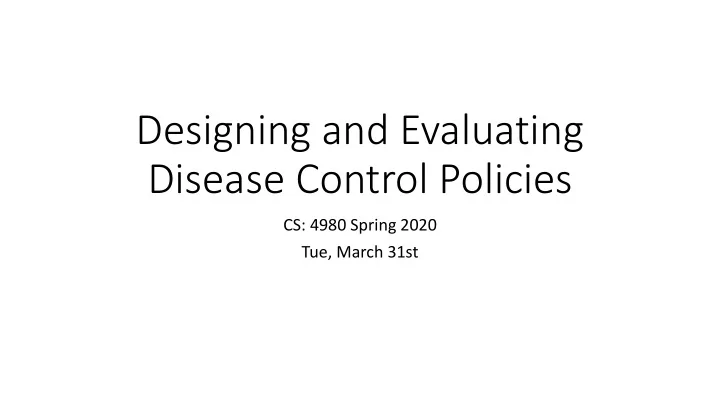 Designing and Evaluating Disease Control Policies

CS: 4980 Spring 2020

Tue, March 31st